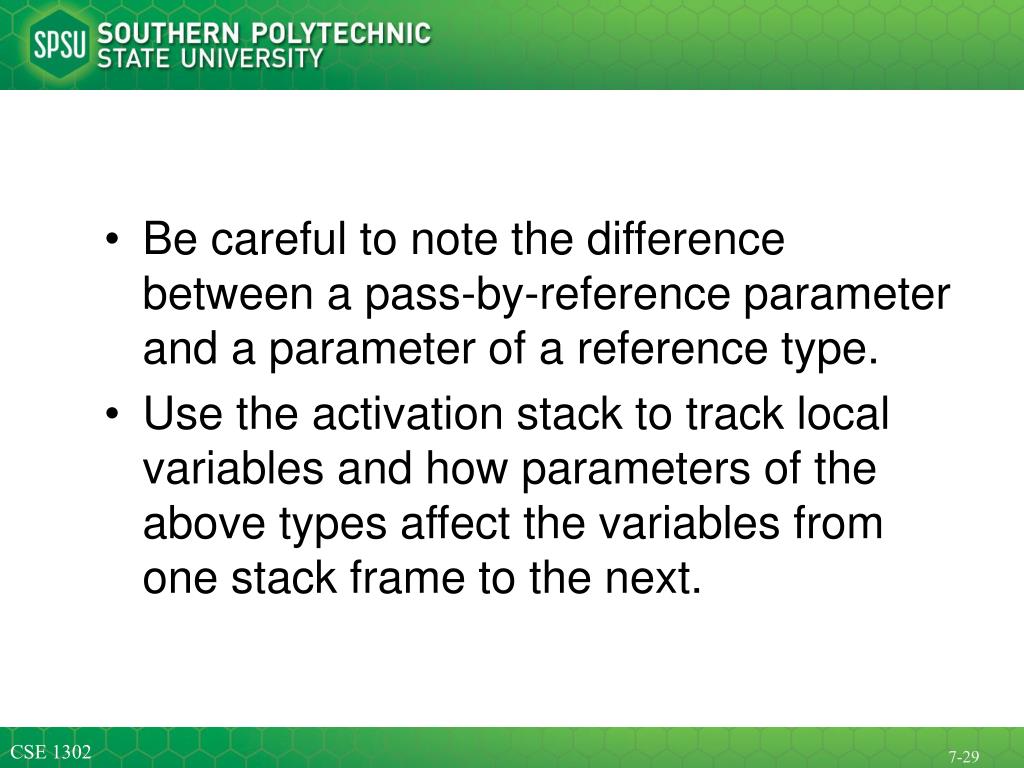 SPSU SOUTHERN POLYTECHNIC STATE UNIVERSITY

• Be careful to note the difference between a pass-by-reference parameter and a parameter of a reference type.
• Use the activation stack to track local variables and how parameters of the above types affect the variables from one stack frame to the next.

CSE 1302

7-29